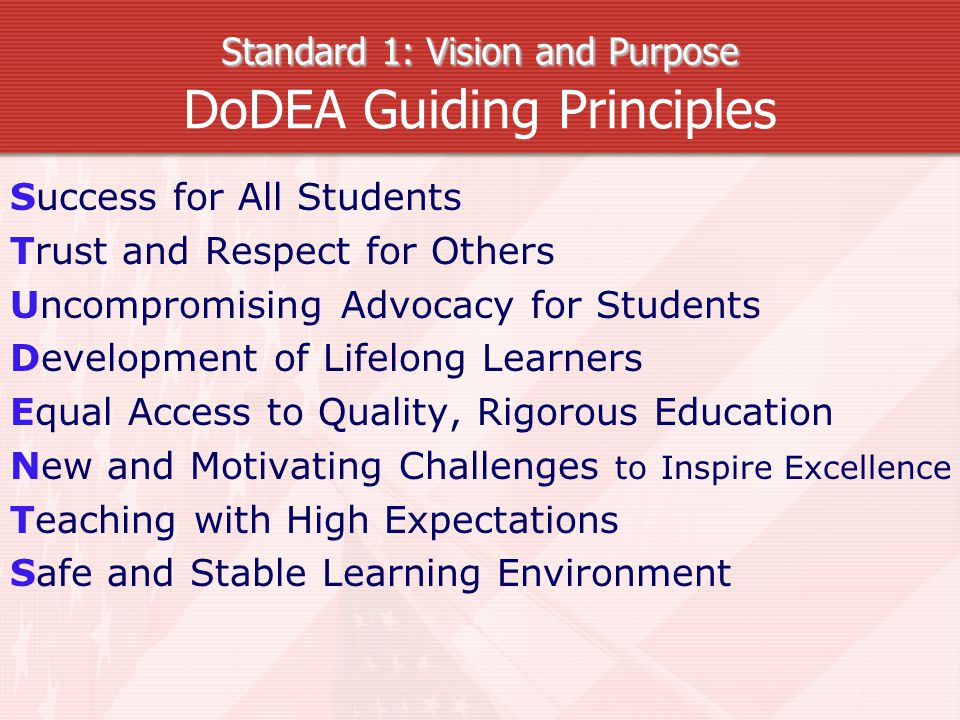 Standard 1: Vision and Purpose
DoDEA Guiding Principles

Success for All Students
Trust and Respect for Others
Uncompromising Advocacy for Students
Development of Lifelong Learners
Equal Access to Quality, Rigorous Education
New and Motivating Challenges to Inspire Excellence
Teaching with High Expectations
Safe and Stable Learning Environment